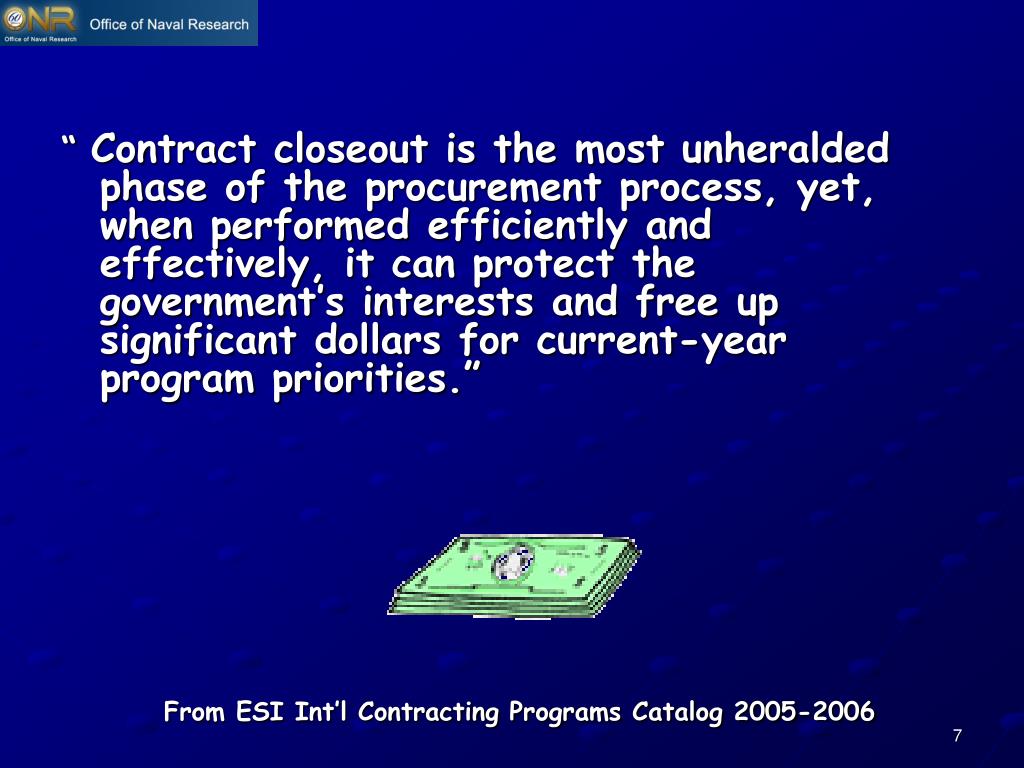 ONR Office of Naval Research
Office of Naval Research

“ Contract closeout is the most unheralded phase of the procurement process, yet, when performed efficiently and effectively, it can protect the government’s interests and free up significant dollars for current-year program priorities.”

From ESI Int’l Contracting Programs Catalog 2005-2006

7